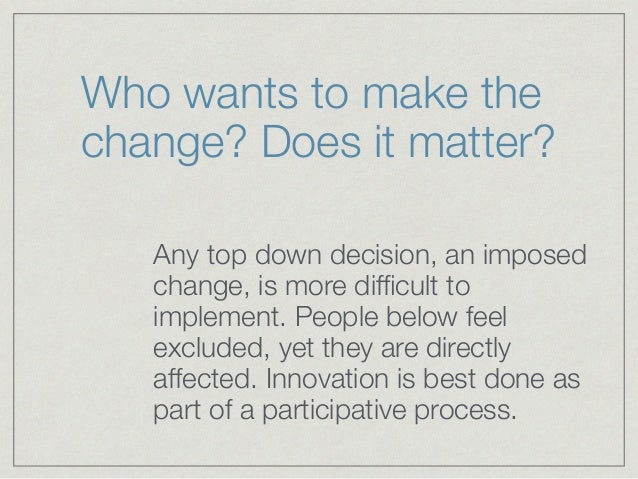 Who wants to make the change? Does it matter?

Any top down decision, an imposed change, is more difficult to implement. People below feel excluded, yet they are directly affected. Innovation is best done as part of a participative process.